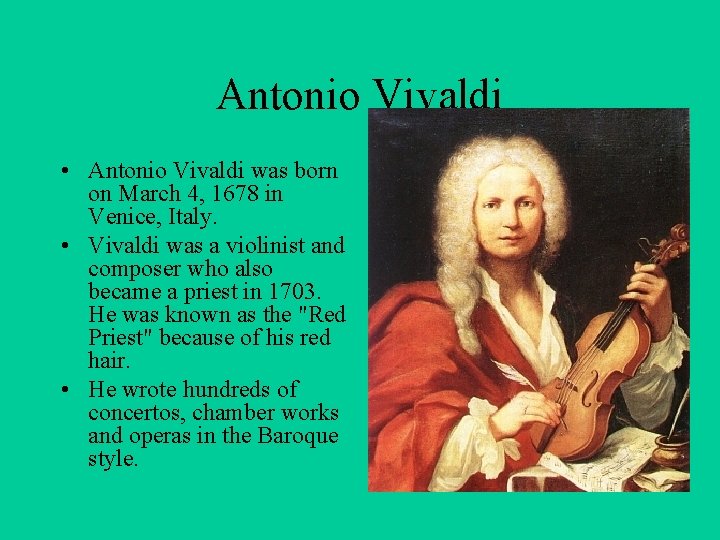 Antonio Vivaldi

• Antonio Vivaldi was born on March 4, 1678 in Venice, Italy.
• Vivaldi was a violinist and composer who also became a priest in 1703. He was known as the "Red Priest" because of his red hair.
• He wrote hundreds of concertos, chamber works and operas in the Baroque style.